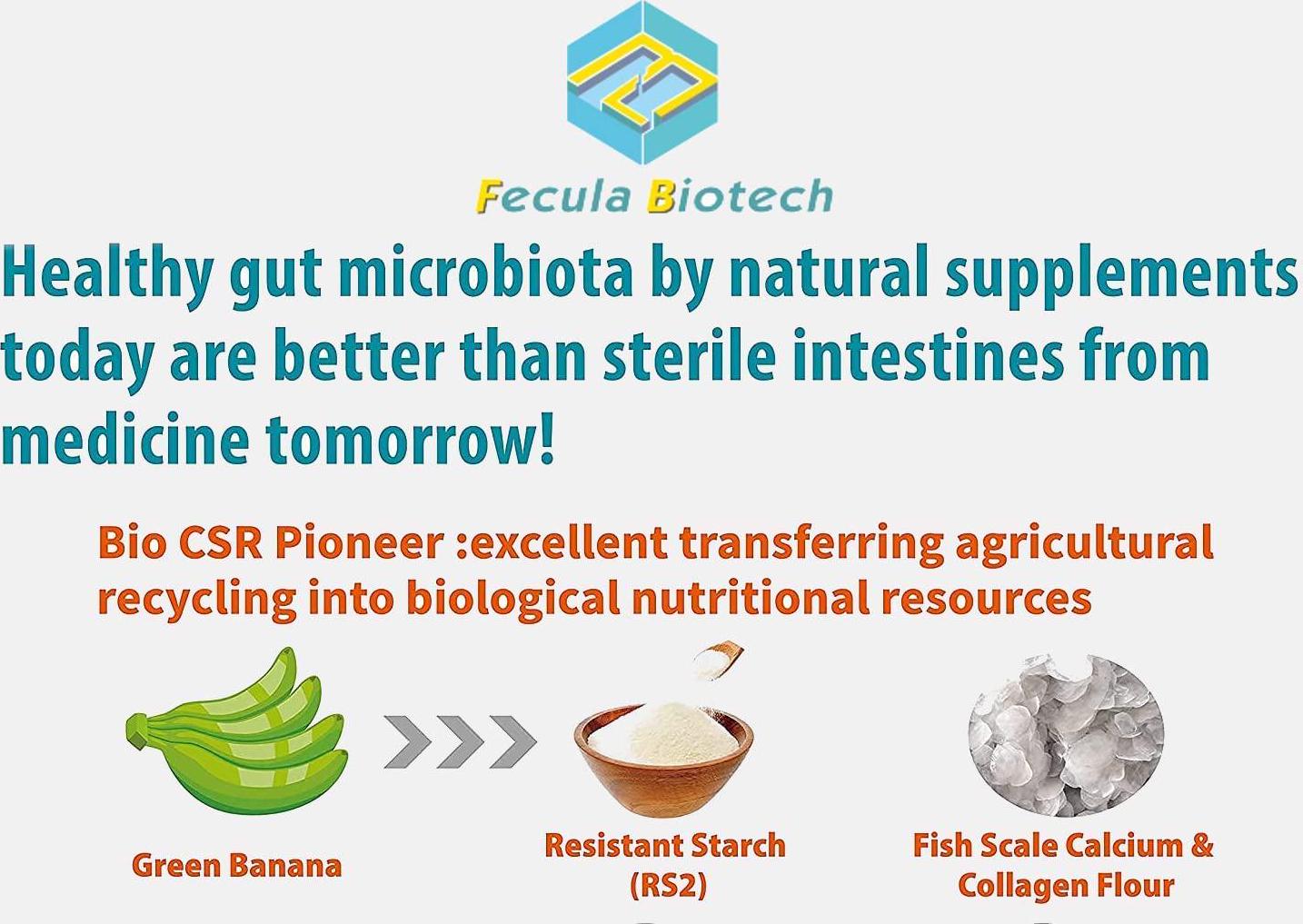 Fecula Biotech

Healthy gut microbiota by natural supplements today are better than sterile intestines from medicine tomorrow!

Bio CSR Pioneer :excellent transferring agricultural recycling into biological nutritional resources

Green Banana

Resistant Starch (RS2)

Fish Scale Calcium & Collagen Flour